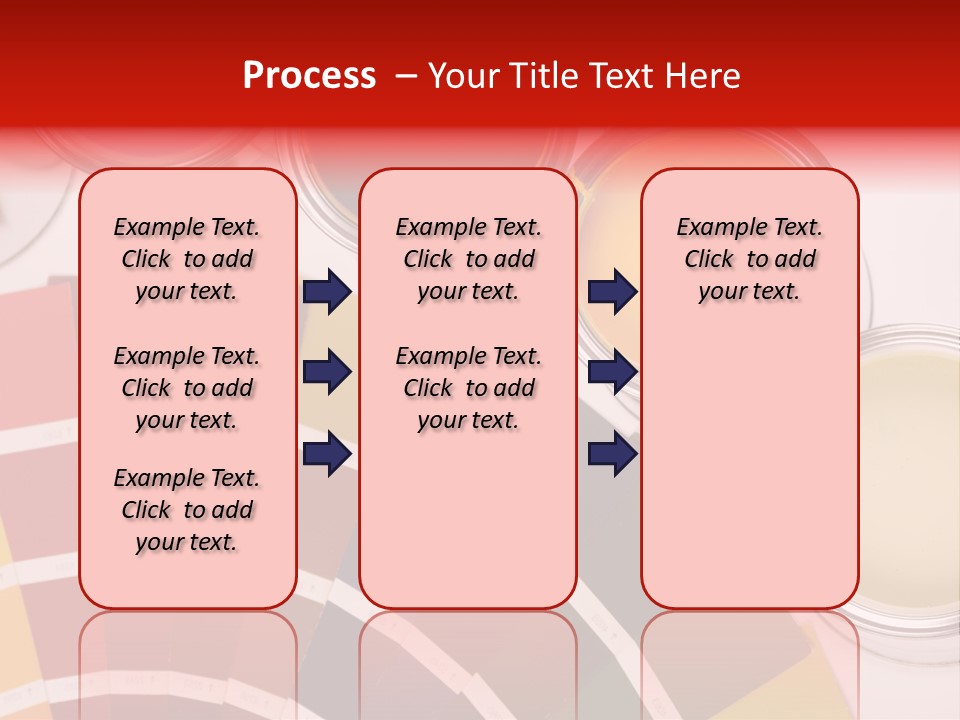 Process – Your Title Text Here

Example Text. Click to add your text.

Example Text. Click to add your text.

Example Text. Click to add your text.

Example Text. Click to add your text.

Example Text. Click to add your text.

Example Text. Click to add your text.